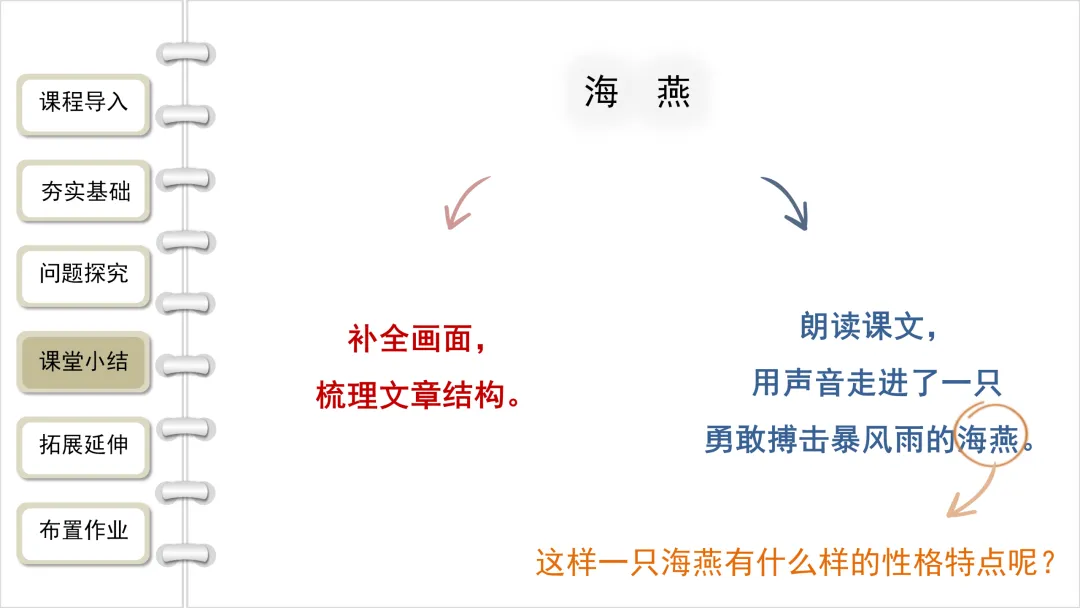 课程导入

夯实基础

问题探究

课堂小结

拓展延伸

布置作业

海　燕

补全画面，
梳理文章结构。

朗读课文，
用声音走进了一只
勇敢搏击暴风雨的海燕。

这样一只海燕有什么样的性格特点呢？